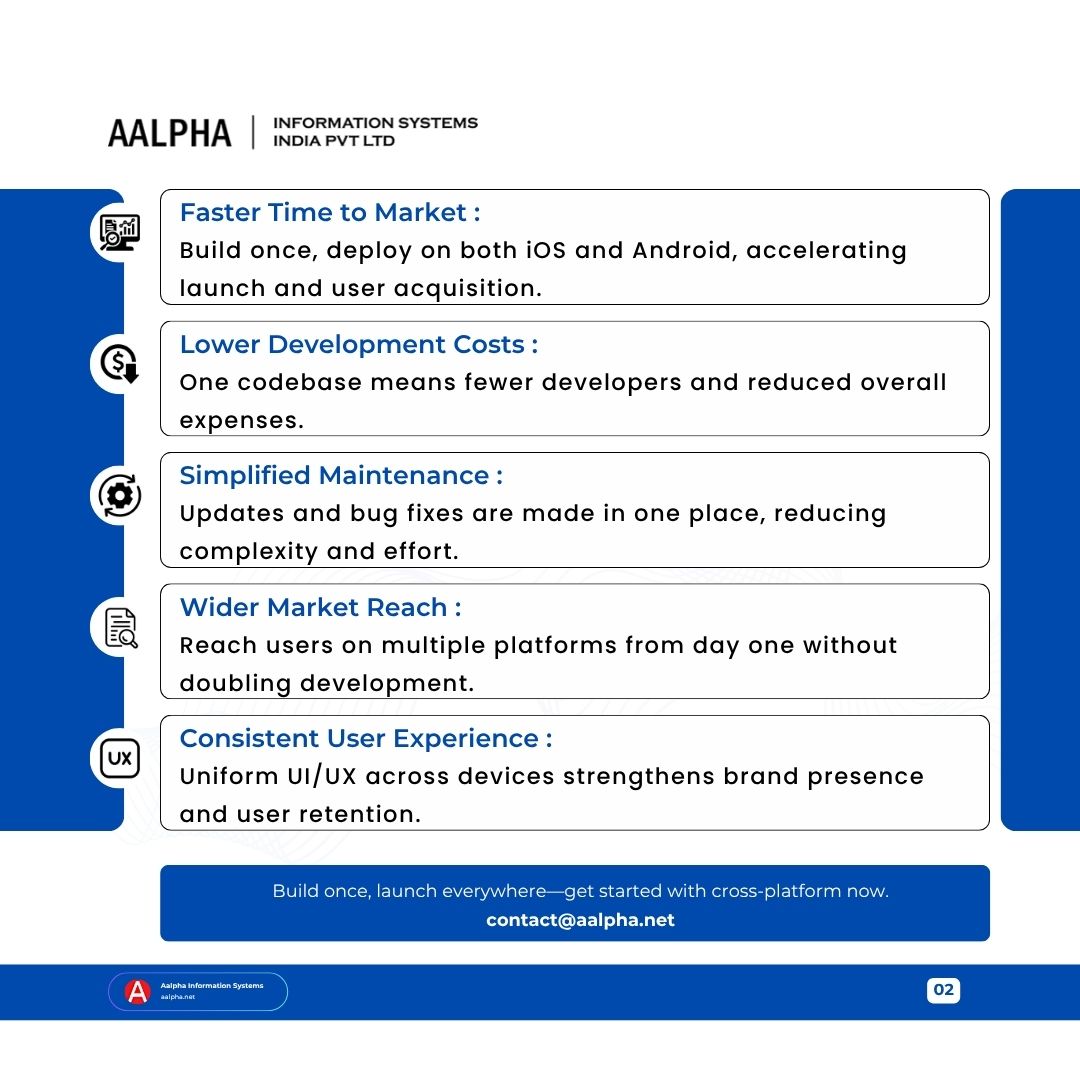 AALPHA | INFORMATION SYSTEMS INDIA PVT LTD

Faster Time to Market :
Build once, deploy on both iOS and Android, accelerating launch and user acquisition.

Lower Development Costs :
One codebase means fewer developers and reduced overall expenses.

Simplified Maintenance :
Updates and bug fixes are made in one place, reducing complexity and effort.

Wider Market Reach :
Reach users on multiple platforms from day one without doubling development.

UX

Consistent User Experience :
Uniform UI/UX across devices strengthens brand presence and user retention.

Build once, launch everywhere—get started with cross-platform now.
contact@aalpha.net

Aalpha Information Systems
aalpha.net

02